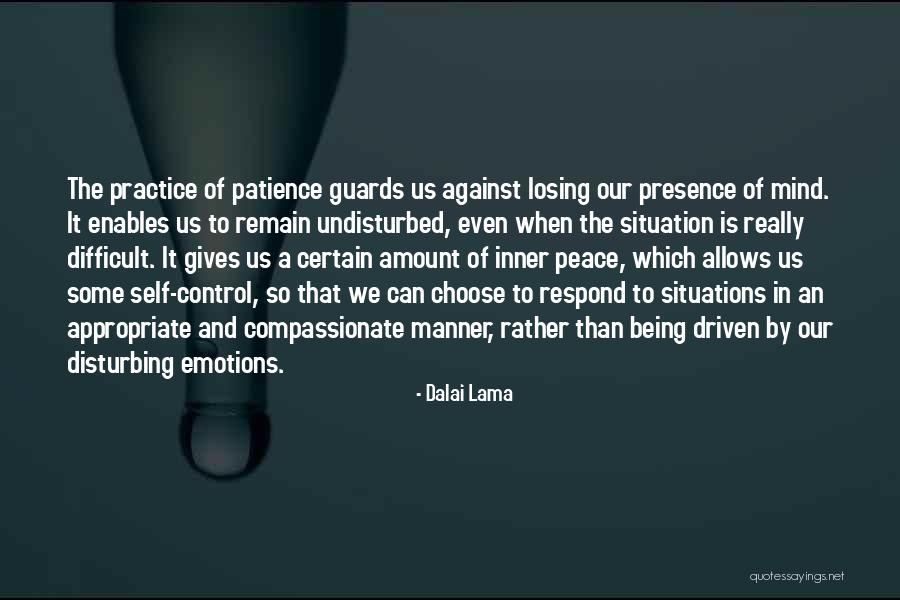 The practice of patience guards us against losing our presence of mind. It enables us to remain undisturbed, even when the situation is really difficult. It gives us a certain amount of inner peace, which allows us some self-control, so that we can choose to respond to situations in an appropriate and compassionate manner, rather than being driven by our disturbing emotions.

- Dalai Lama

quotessayings.net